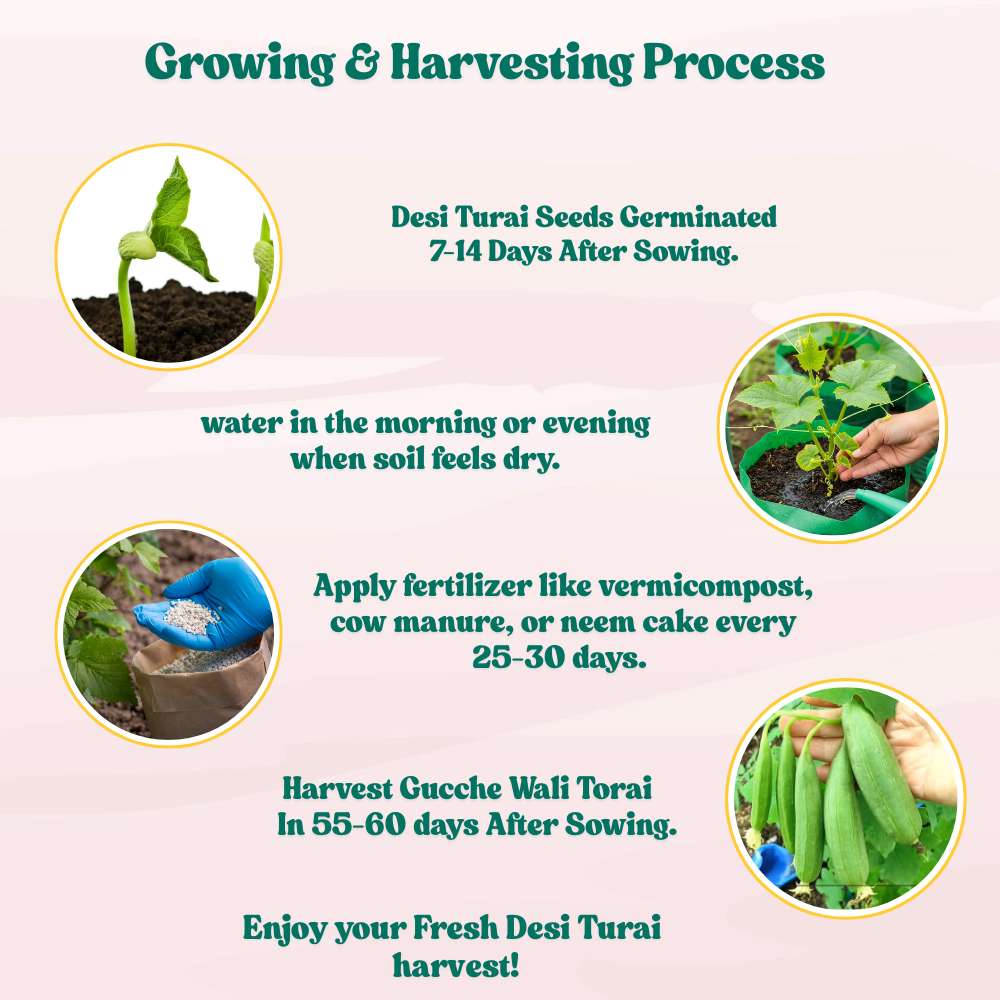 Growing & Harvesting Process

Desi Turai Seeds Germinated 7-14 Days After Sowing.

water in the morning or evening when soil feels dry.

Apply fertilizer like vermicompost, cow manure, or neem cake every 25-30 days.

Harvest Gucche Wali Torai In 55-60 days After Sowing.

Enjoy your Fresh Desi Turai harvest!